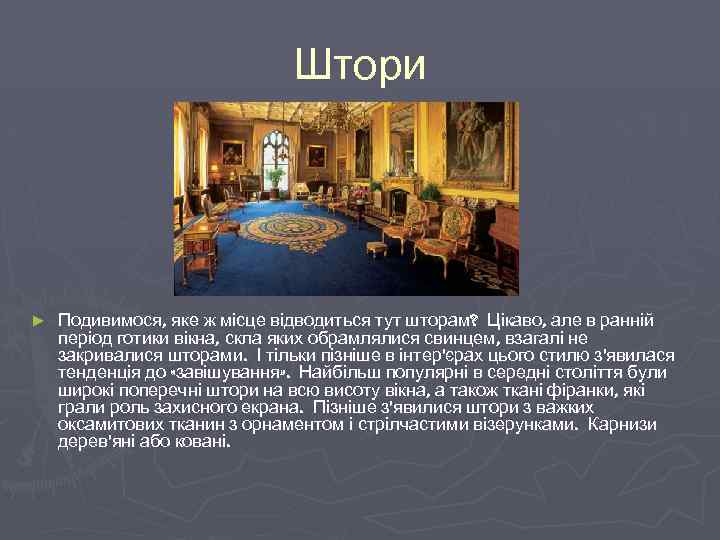 Штори

► Подивимося, яке ж місце відводиться тут шторам? Цікаво, але в ранній період готики вікна, скла яких обрамлялися свинцем, взагалі не закривалися шторами. І тільки пізніше в інтер'єрах цього стилю з'явилася тенденція до «завішування». Найбільш популярні в середні століття були широкі поперечні штори на всю висоту вікна, а також ткані фіранки, які грали роль захисного екрана. Пізніше з'явилися штори з важких оксамитових тканин з орнаментом і стрілчастими візерунками. Карнизи дерев'яні або ковані.